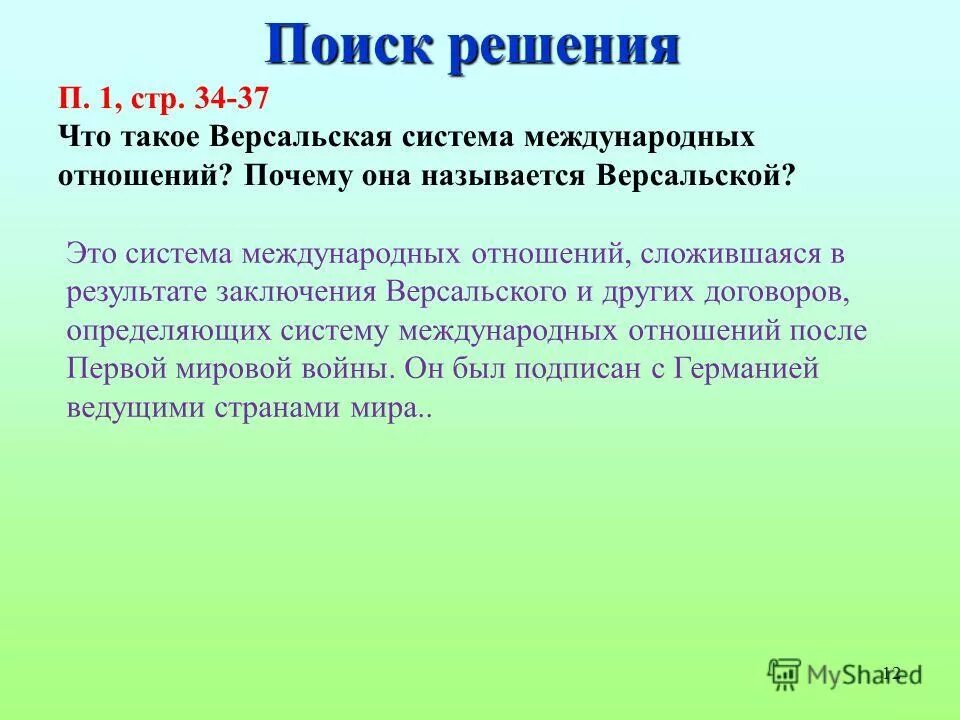 Поиск решения

П. 1, стр. 34-37
Что такое Версальская система международных отношений? Почему она называется Версальской?

Это система международных отношений, сложившаяся в результате заключения Версальского и других договоров, определяющих систему международных отношений после Первой мировой войны. Он был подписан с Германией ведущими странами мира..

MyShared

12